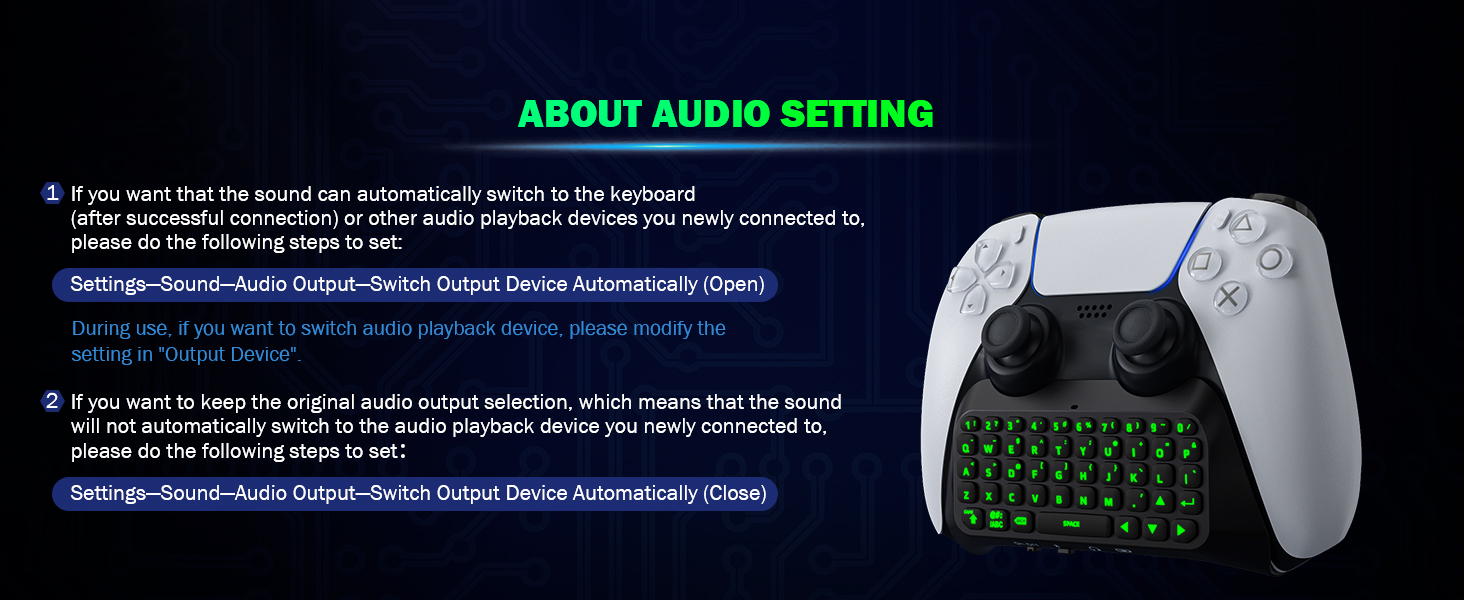 ABOUT AUDIO SETTING

1 If you want that the sound can automatically switch to the keyboard (after successful connection) or other audio playback devices you newly connected to, please do the following steps to set:

Settings—Sound—Audio Output—Switch Output Device Automatically (Open)

During use, if you want to switch audio playback device, please modify the setting in "Output Device".

2 If you want to keep the original audio output selection, which means that the sound will not automatically switch to the audio playback device you newly connected to, please do the following steps to set:

Settings—Sound—Audio Output—Switch Output Device Automatically (Close)

1 2 3 4 5 6 7 8 9 0
Q W E R T Y U I O P
A S D F G H J K L
Z X C V B N M
SPACE